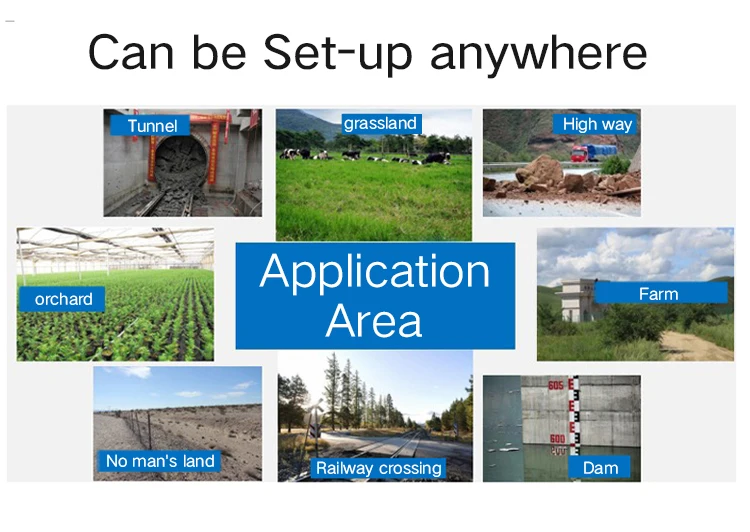 Can be Set-up anywhere

Tunnel

grassland

High way

orchard

Application Area

Farm

No man's land

Railway crossing

605

600

Dam